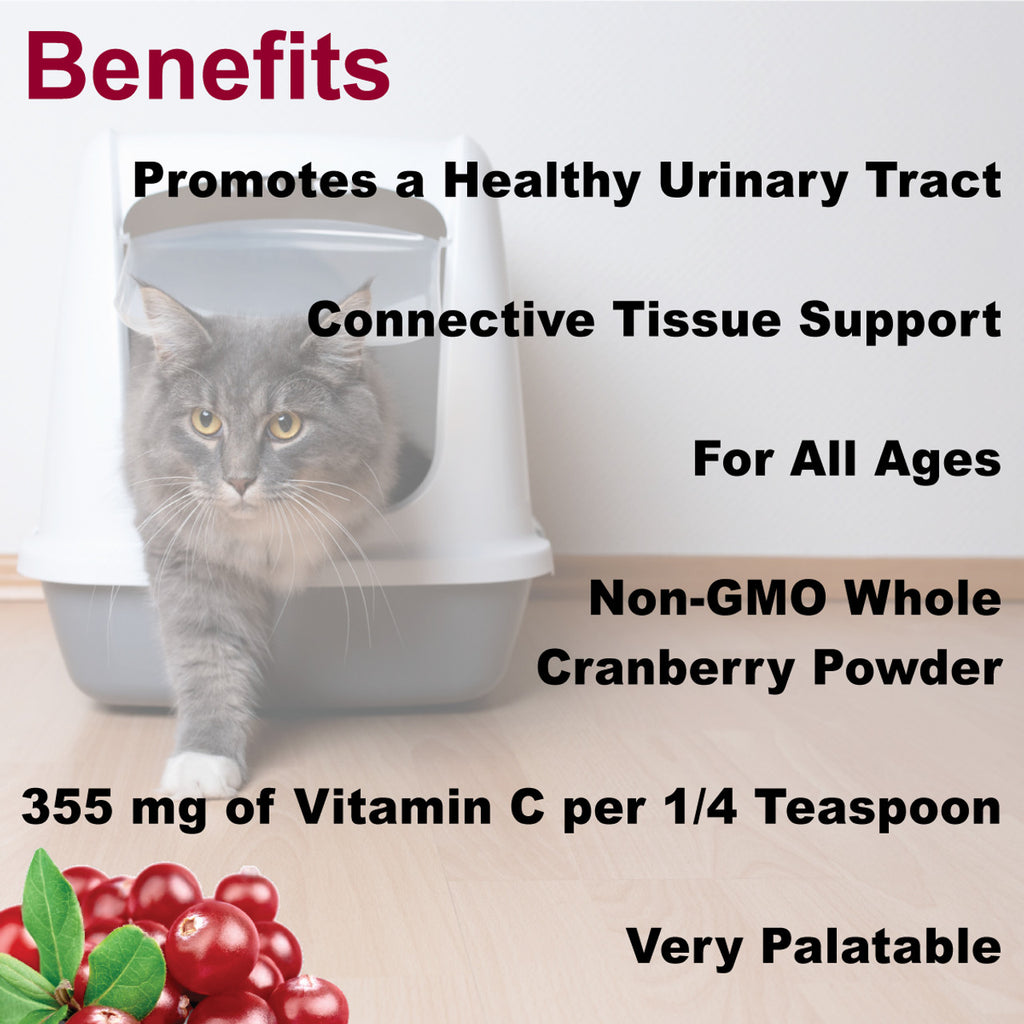 Benefits

Promotes a Healthy Urinary Tract

Connective Tissue Support

For All Ages

Non-GMO Whole Cranberry Powder

355 mg of Vitamin C per 1/4 Teaspoon

Very Palatable